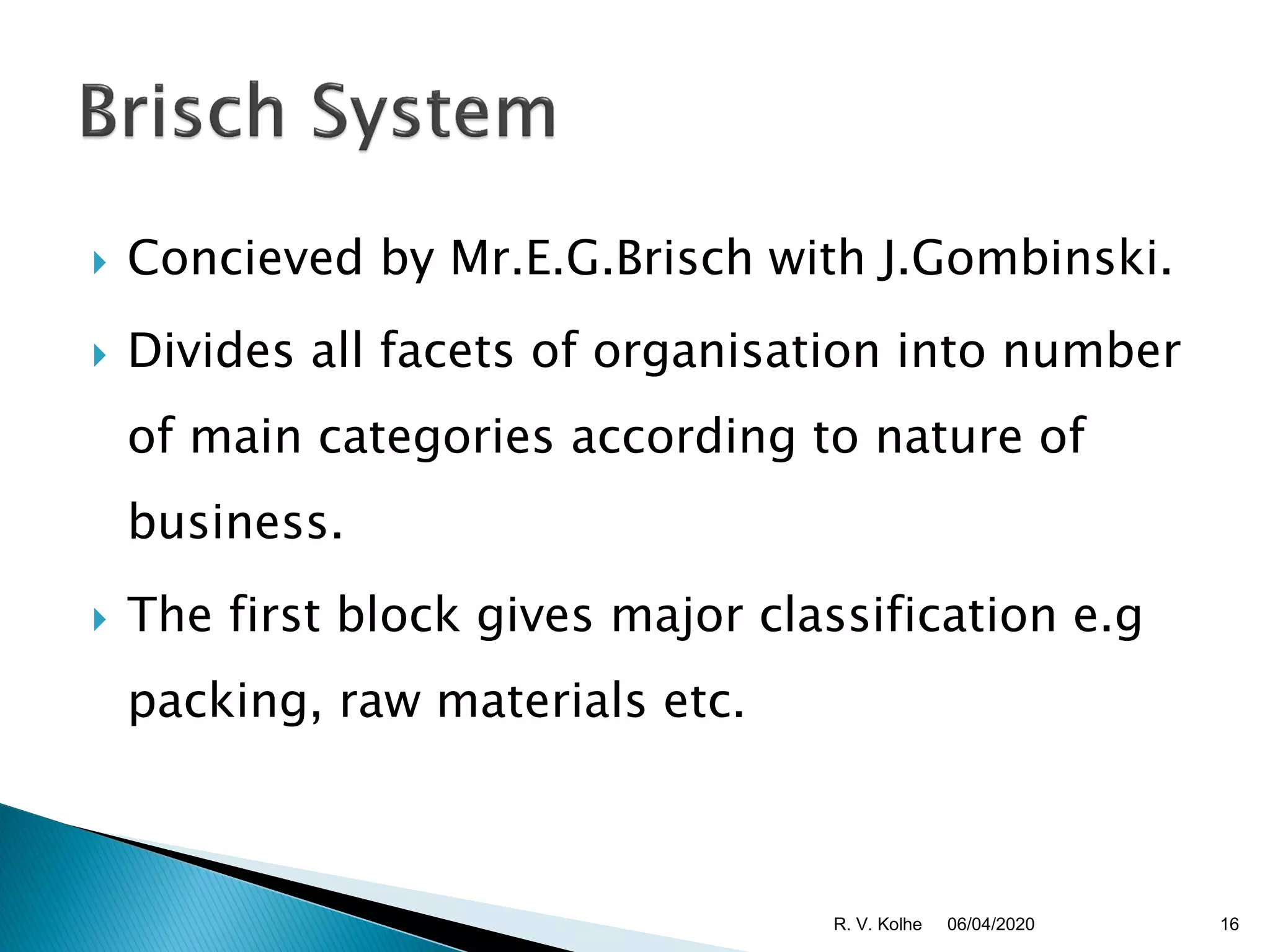 Brisch System

Concieved by Mr.E.G.Brisch with J.Gombinski.

Divides all facets of organisation into number of main categories according to nature of business.

The first block gives major classification e.g packing, raw materials etc.

R. V. Kolhe 06/04/2020 16